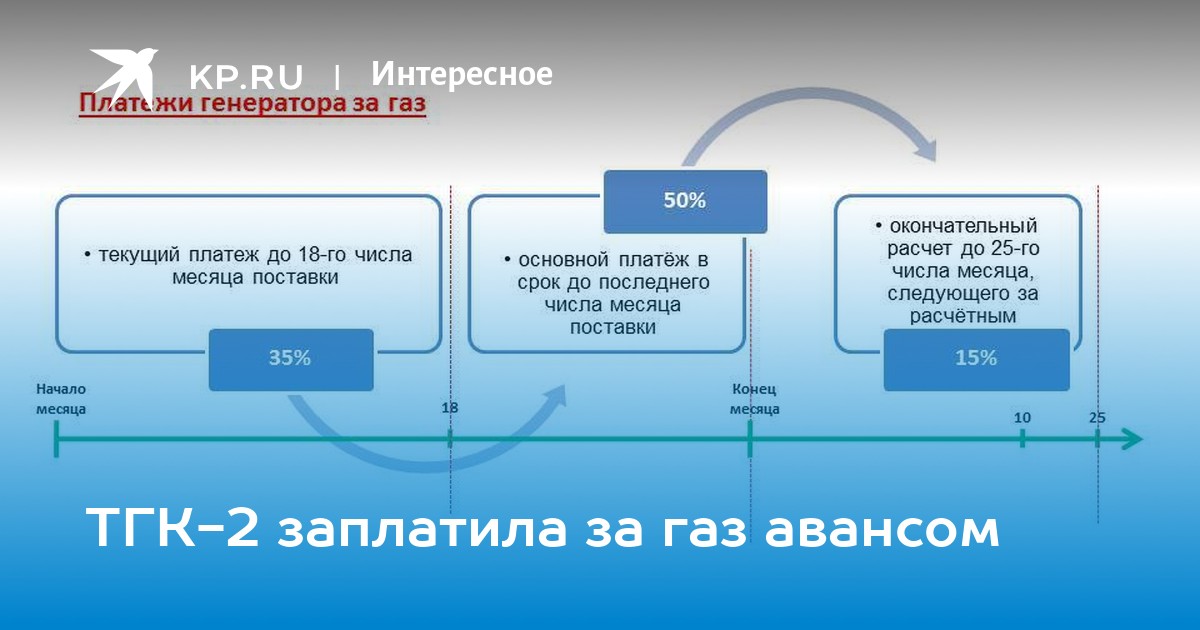 KP.RU | Интересное

Платежи генератора за газ

• текущий платеж до 18-го числа месяца поставки

35%

50%

• основной платёж в срок до последнего числа месяца поставки

• окончательный расчет до 25-го числа месяца, следующего за расчётным

15%

Начало месяца

18

Конец месяца

10

25

ТГК-2 заплатила за газ авансом